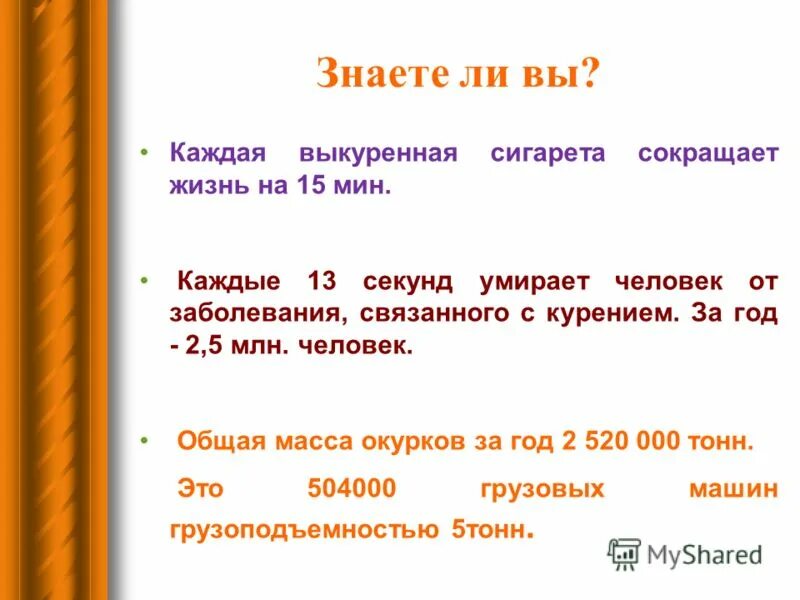 Знаете ли вы?

• Каждая выкуренная сигарета сокращает жизнь на 15 мин.

• Каждые 13 секунд умирает человек от заболевания, связанного с курением. За год - 2,5 млн. человек.

• Общая масса окурков за год 2 520 000 тонн.

Это 504000 грузовых машин грузоподъемностью 5тонн.

MyShared